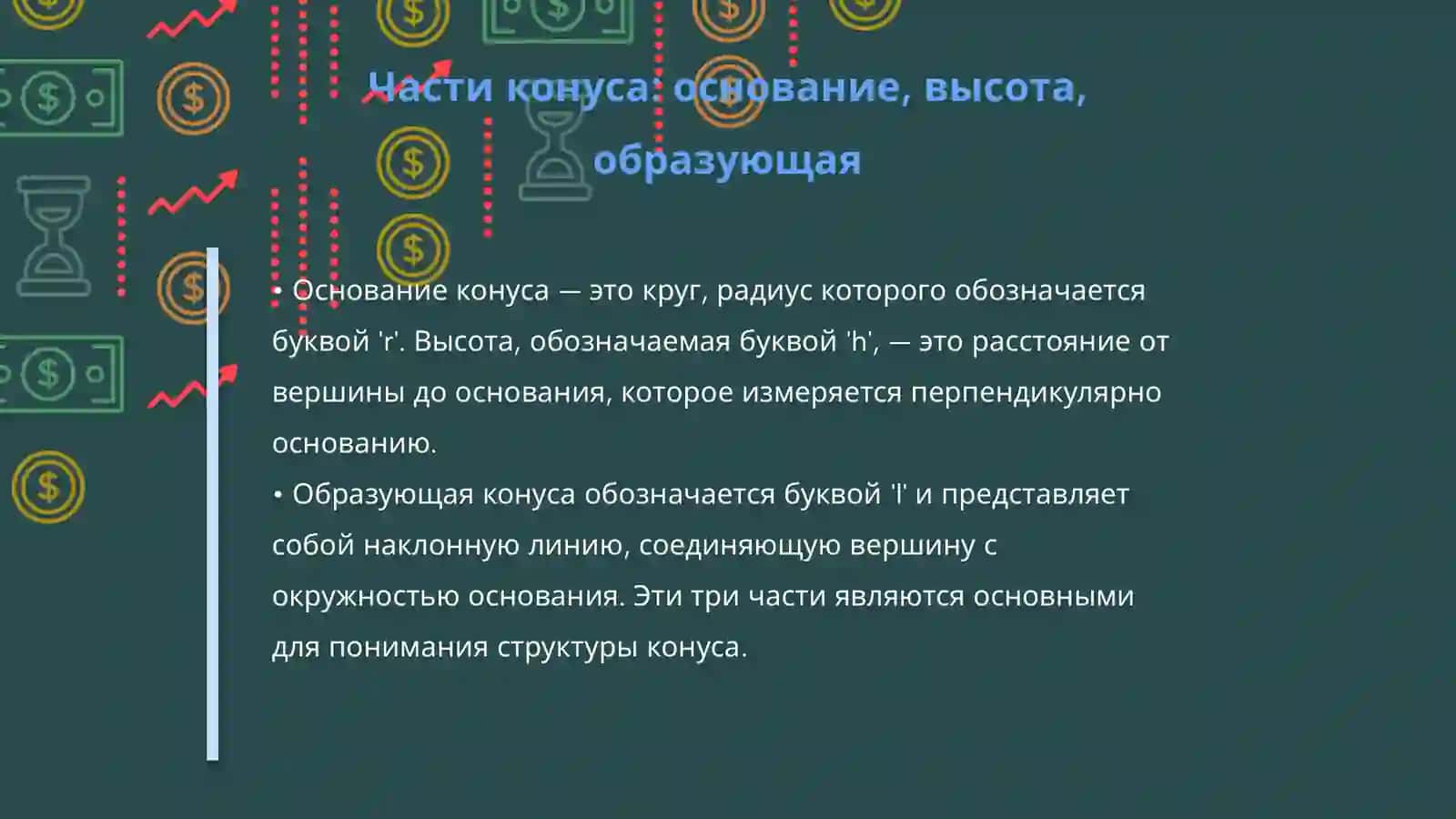 Части конуса: основание, высота, образующая

• Основание конуса — это круг, радиус которого обозначается буквой 'r'. Высота, обозначаемая буквой 'h', — это расстояние от вершины до основания, которое измеряется перпендикулярно основанию.
• Образующая конуса обозначается буквой 'l' и представляет собой наклонную линию, соединяющую вершину с окружностью основания. Эти три части являются основными для понимания структуры конуса.